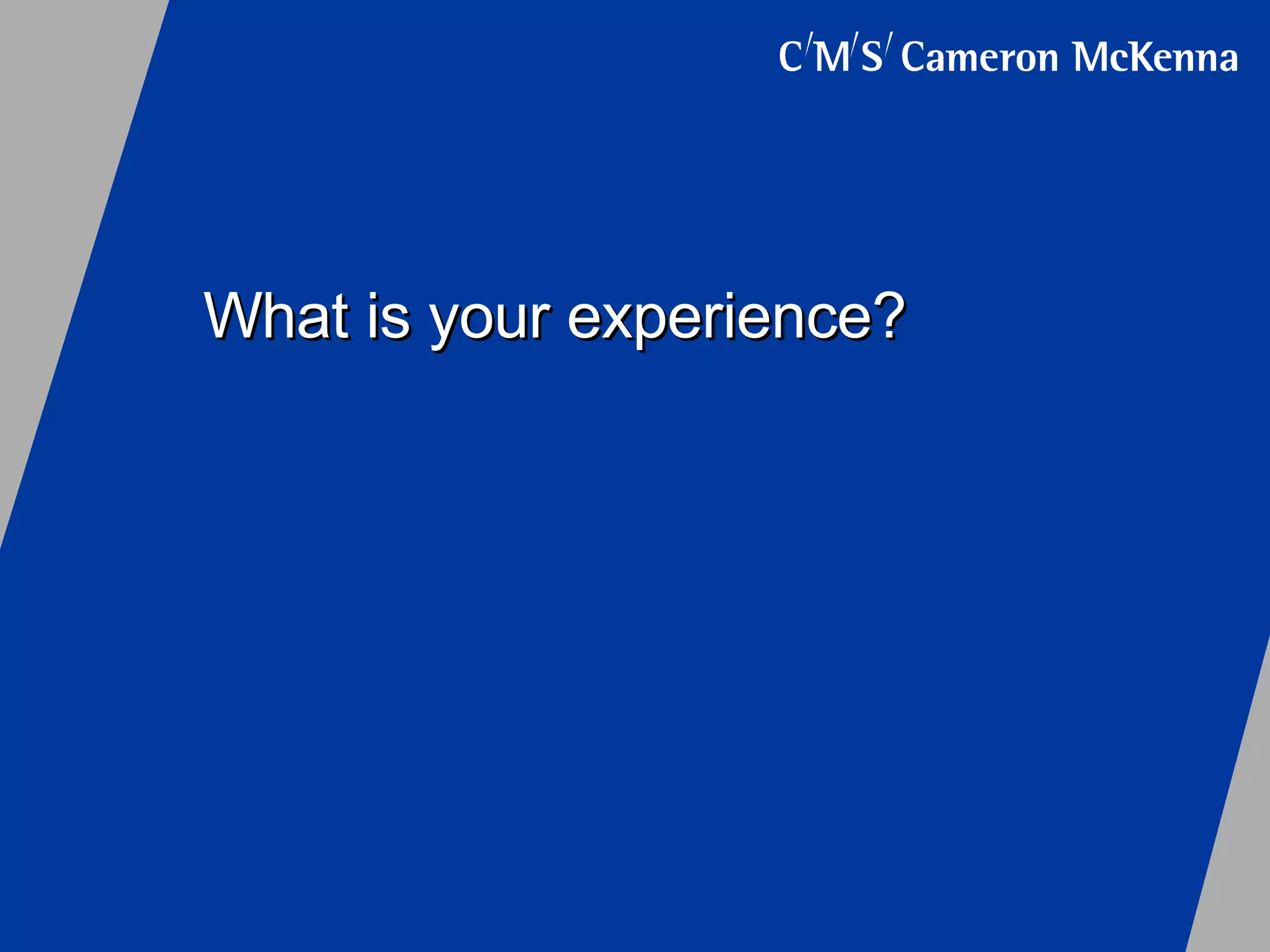 C/M/S/ Cameron McKenna

What is your experience?